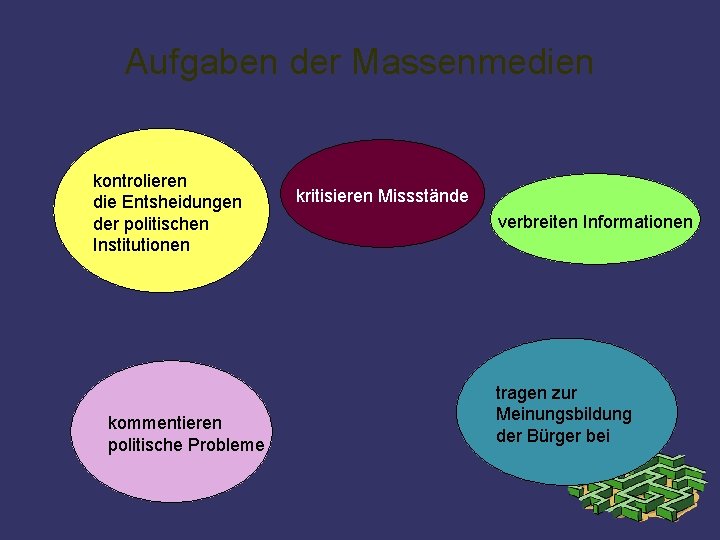 Aufgaben der Massenmedien

kontrolieren
die Entsheidungen
der politischen
Institutionen

kritisieren Missstände

verbreiten Informationen

kommentieren
politische Probleme

tragen zur
Meinungsbildung
der Bürger bei